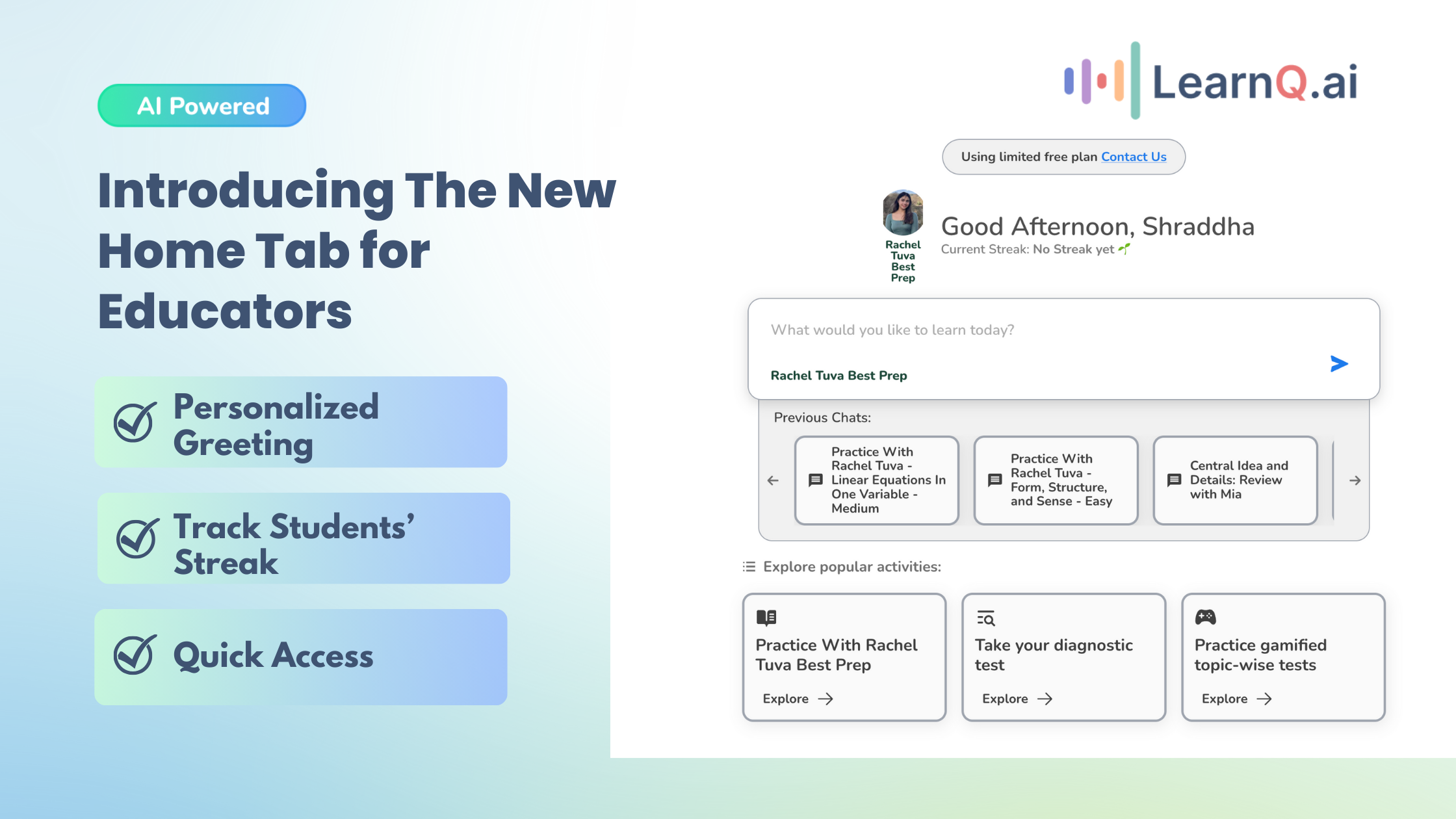 AI Powered

Introducing The New Home Tab for Educators

Personalized Greeting

Track Students' Streak

Quick Access

LearnQ.ai

Using limited free plan Contact Us

Rachel Tuva Best Prep

Good Afternoon, Shraddha
Current Streak: No Streak yet

What would you like to learn today?

Rachel Tuva Best Prep

Previous Chats:

Practice With Rachel Tuva - Linear Equations In One Variable - Medium

Practice With Rachel Tuva - Form, Structure, and Sense - Easy

Central Idea and Details: Review with Mia

Explore popular activities:

Practice With Rachel Tuva Best Prep
Explore

Take your diagnostic test
Explore

Practice gamified topic-wise tests
Explore